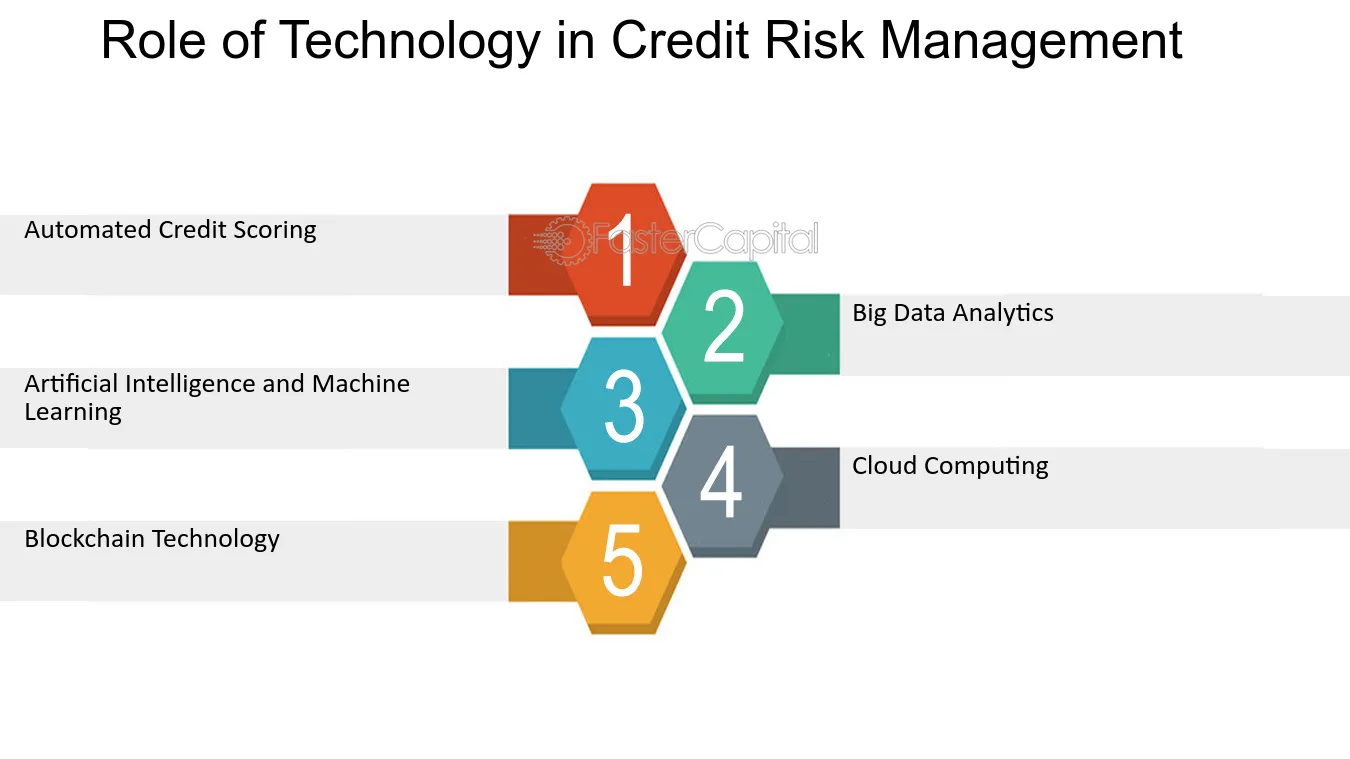 Role of Technology in Credit Risk Management

Automated Credit Scoring

1

FasterCapital

2

Big Data Analytics

Artificial Intelligence and Machine Learning

3

4

Cloud Computing

Blockchain Technology

5